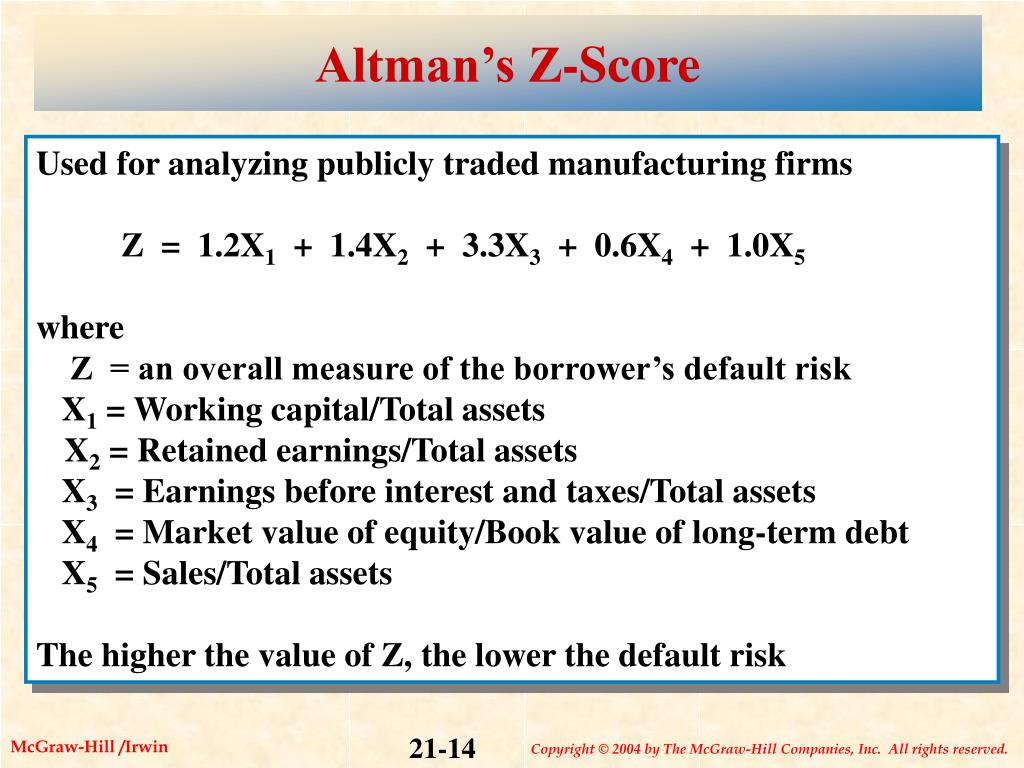 Altman's Z-Score

Used for analyzing publicly traded manufacturing firms

$Z = 1.2X_1 + 1.4X_2 + 3.3X_3 + 0.6X_4 + 1.0X_5$

where
$Z$ = an overall measure of the borrower's default risk
$X_1$ = Working capital/Total assets
$X_2$ = Retained earnings/Total assets
$X_3$ = Earnings before interest and taxes/Total assets
$X_4$ = Market value of equity/Book value of long-term debt
$X_5$ = Sales/Total assets

The higher the value of Z, the lower the default risk

McGraw-Hill /Irwin

21-14

Copyright © 2004 by The McGraw-Hill Companies, Inc. All rights reserved.